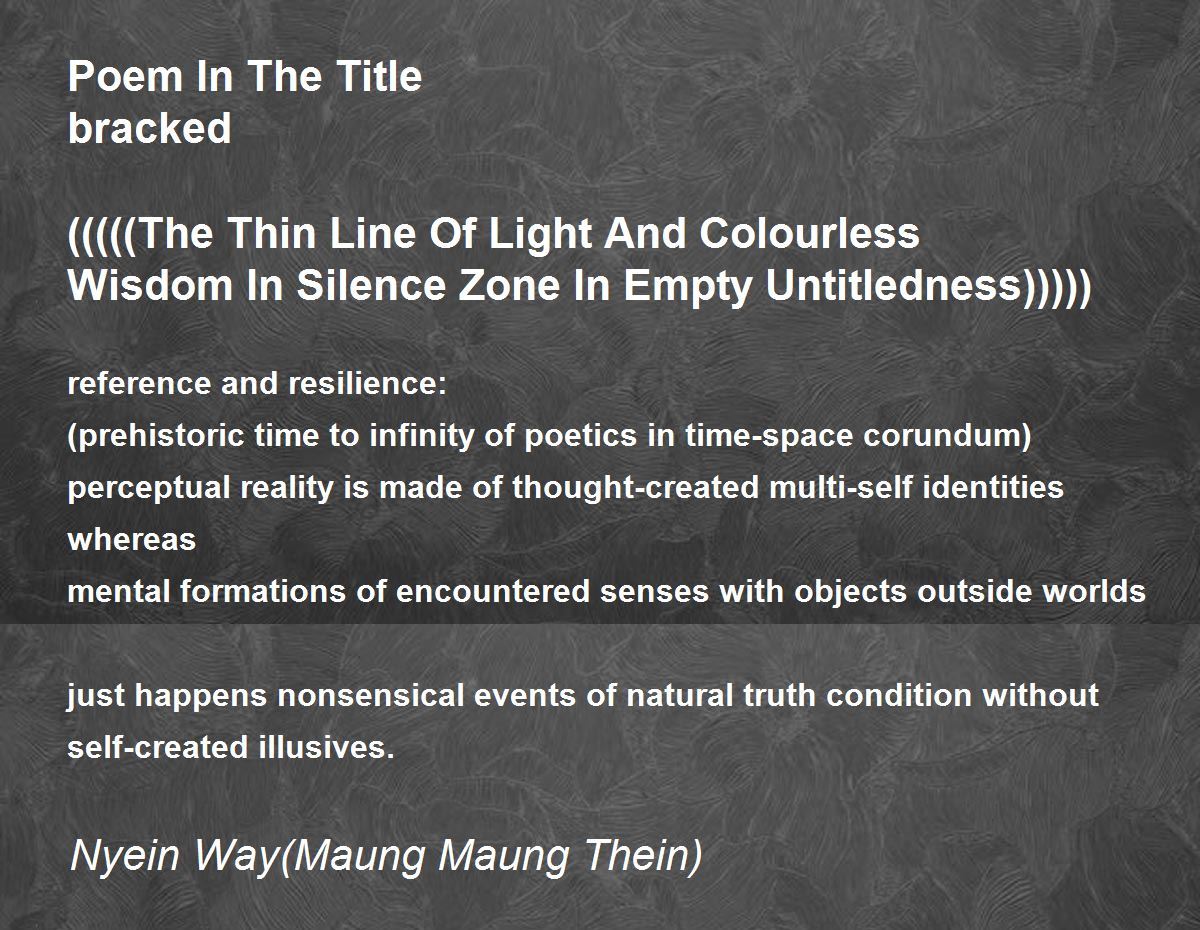 Poem In The Title
bracked

(((((The Thin Line Of Light And Colourless Wisdom In Silence Zone In Empty Untitledness)))))

reference and resilience:
(prehistoric time to infinity of poetics in time-space corundum)
perceptual reality is made of thought-created multi-self identities
whereas
mental formations of encountered senses with objects outside worlds

just happens nonsensical events of natural truth condition without self-created illusives.

Nyein Way(Maung Maung Thein)